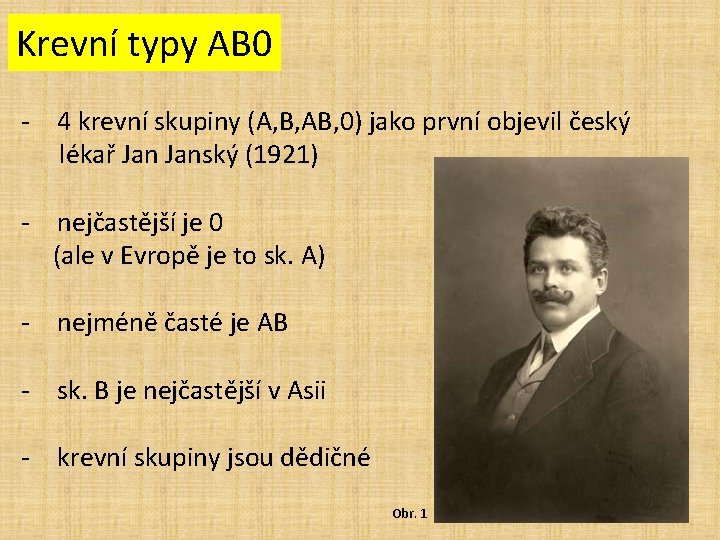 Krevní typy AB0

- 4 krevní skupiny (A,B,AB,0) jako první objevil český lékař Jan Janský (1921)

- nejčastější je 0
(ale v Evropě je to sk. A)

- nejméně časté je AB

- sk. B je nejčastější v Asii

- krevní skupiny jsou dědičné

Obr. 1